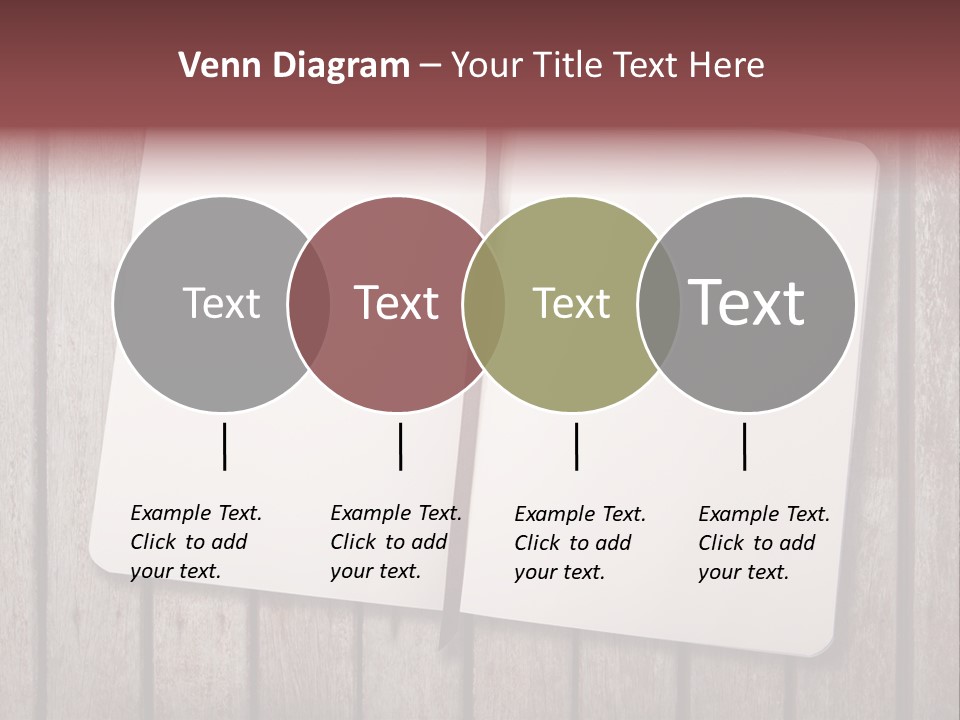 Venn Diagram – Your Title Text Here

Text

Text

Text

Text

Example Text. Click to add your text.

Example Text. Click to add your text.

Example Text. Click to add your text.

Example Text. Click to add your text.